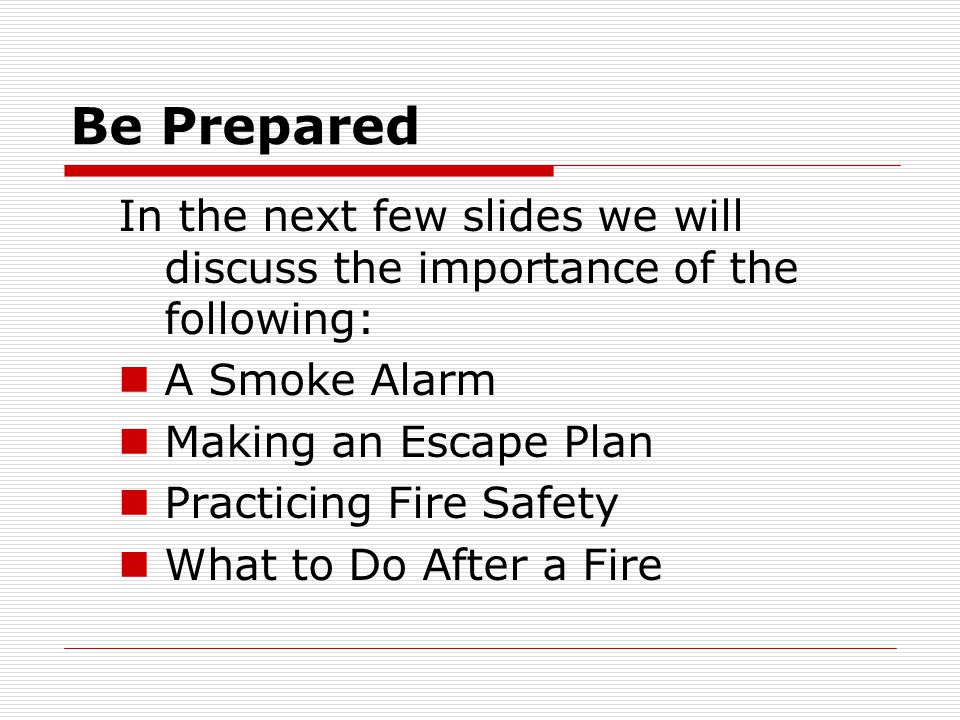 Be Prepared

In the next few slides we will discuss the importance of the following:

- A Smoke Alarm
- Making an Escape Plan
- Practicing Fire Safety
- What to Do After a Fire